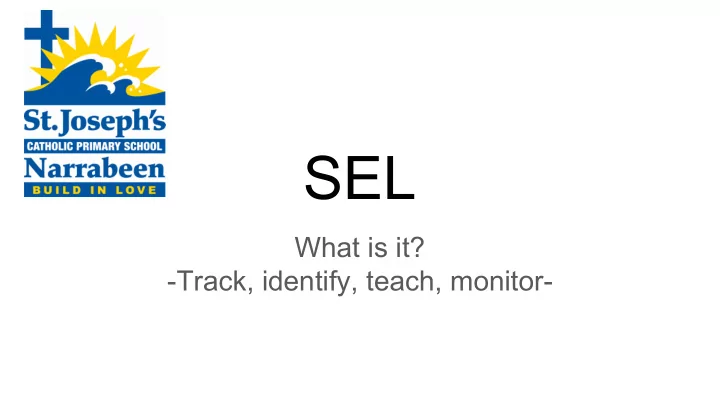 St.Joseph's
CATHOLIC PRIMARY SCHOOL
Narrabeen
BUILD IN LOVE

SEL

What is it?
-Track, identify, teach, monitor-